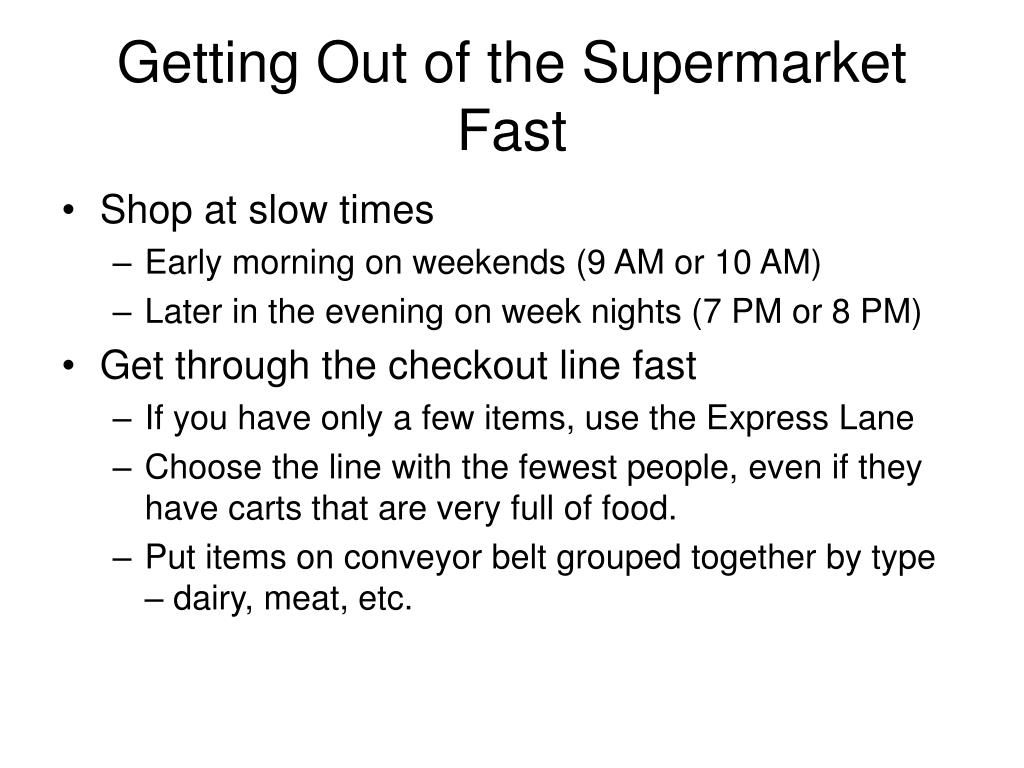 Getting Out of the Supermarket Fast

• Shop at slow times
– Early morning on weekends (9 AM or 10 AM)
– Later in the evening on week nights (7 PM or 8 PM)
• Get through the checkout line fast
– If you have only a few items, use the Express Lane
– Choose the line with the fewest people, even if they have carts that are very full of food.
– Put items on conveyor belt grouped together by type – dairy, meat, etc.